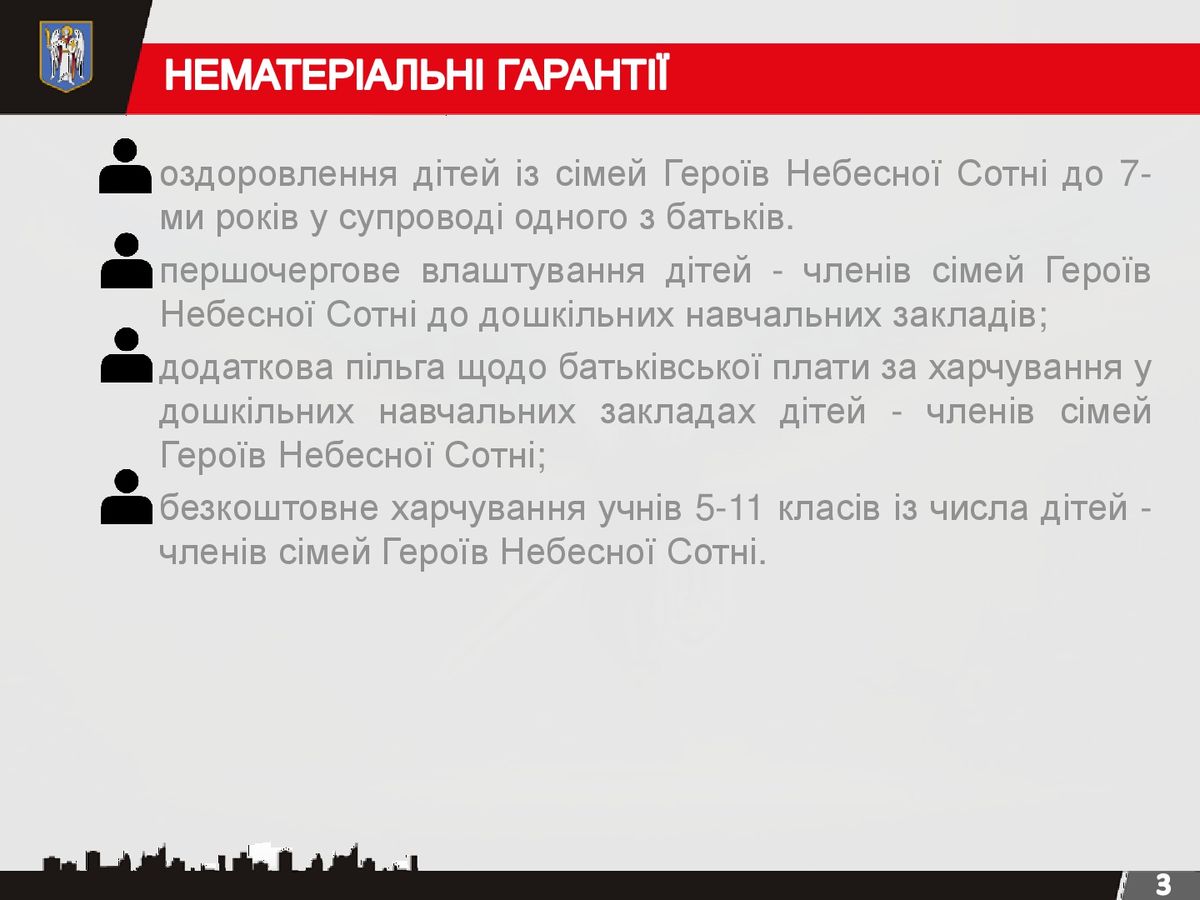 НЕМАТЕРІАЛЬНІ ГАРАНТІЇ

оздоровлення дітей із сімей Героїв Небесної Сотні до 7-ми років у супроводі одного з батьків.

першочергове влаштування дітей - членів сімей Героїв Небесної Сотні до дошкільних навчальних закладів;

додаткова пільга щодо батьківської плати за харчування у дошкільних навчальних закладах дітей - членів сімей Героїв Небесної Сотні;

безкоштовне харчування учнів 5-11 класів із числа дітей - членів сімей Героїв Небесної Сотні.

3